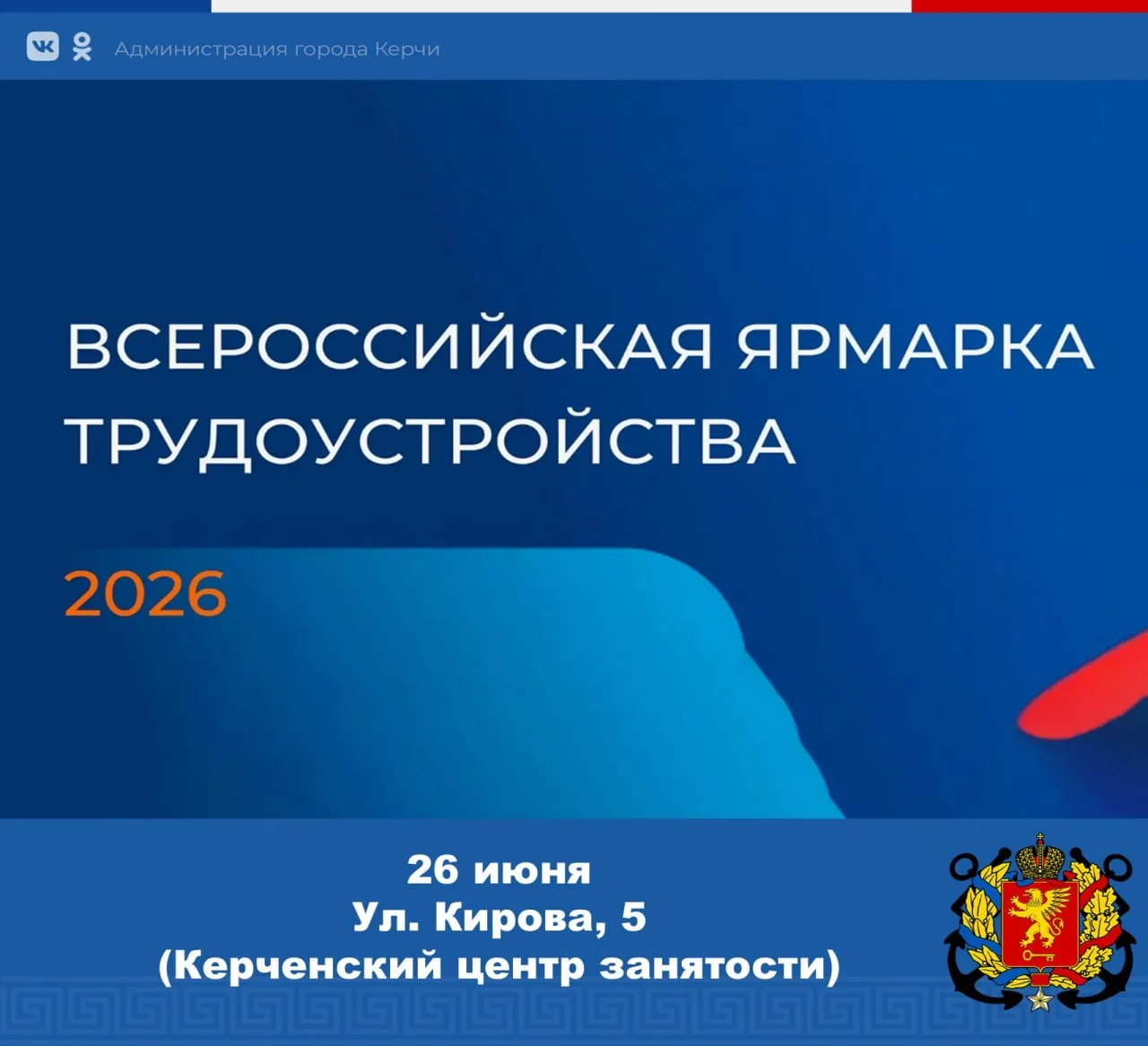 Администрация города Керчи

ВСЕРОССИЙСКАЯ ЯРМАРКА ТРУДОУСТРОЙСТВА

2026

26 июня
Ул. Кирова, 5
(Керченский центр занятости)